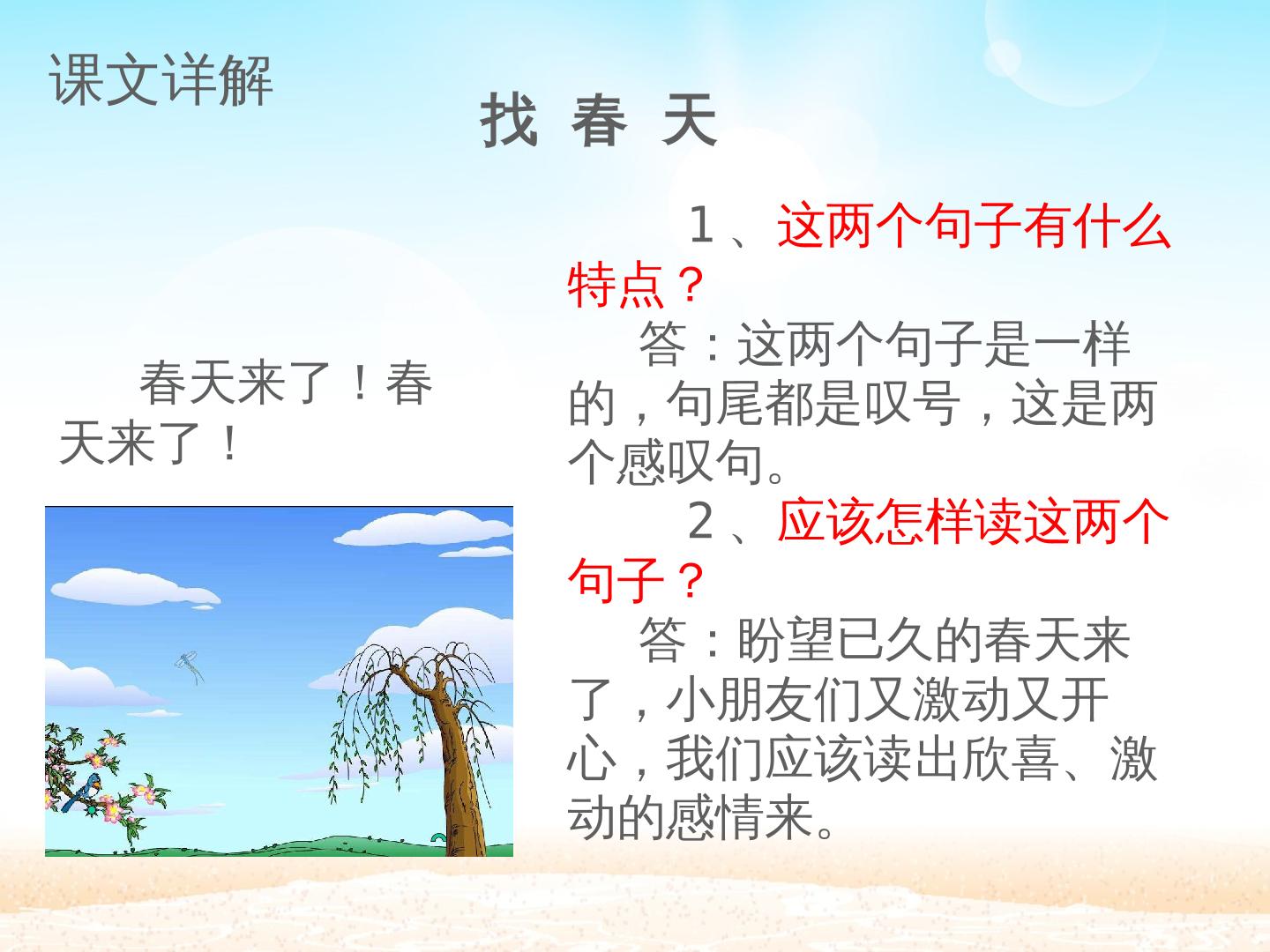 课文详解

找 春 天

春天来了！春天来了！

1、这两个句子有什么特点？

答：这两个句子是一样的，句尾都是叹号，这是两个感叹句。

2、应该怎样读这两个句子？

答：盼望已久的春天来了，小朋友们又激动又开心，我们应该读出欣喜、激动的感情来。